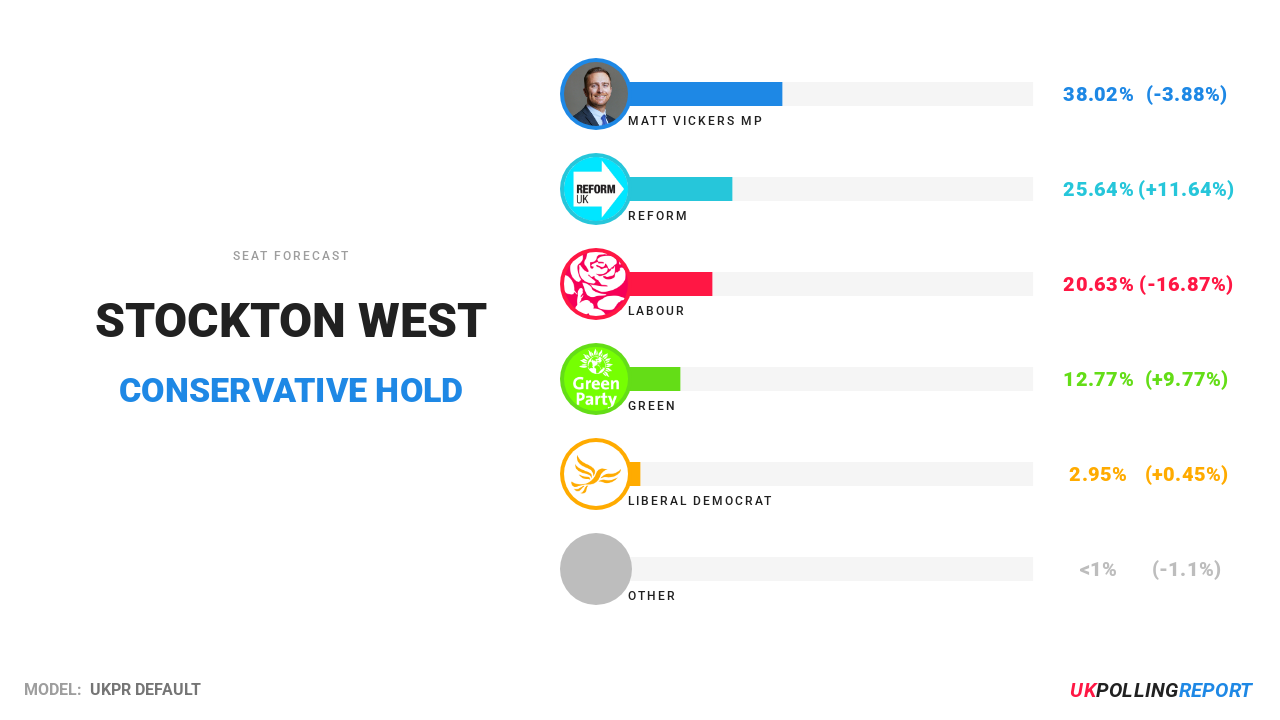 SEAT FORECAST

STOCKTON WEST

CONSERVATIVE HOLD

MATT VICKERS MP 38.02% (-3.88%)

REFORM UK

REFORM 25.64% (+11.64%)

LABOUR 20.63% (-16.87%)

Green Party

GREEN 12.77% (+9.77%)

LIBERAL DEMOCRAT 2.95% (+0.45%)

OTHER <1% (-1.1%)

MODEL: UKPR DEFAULT

UKPOLLINGREPORT